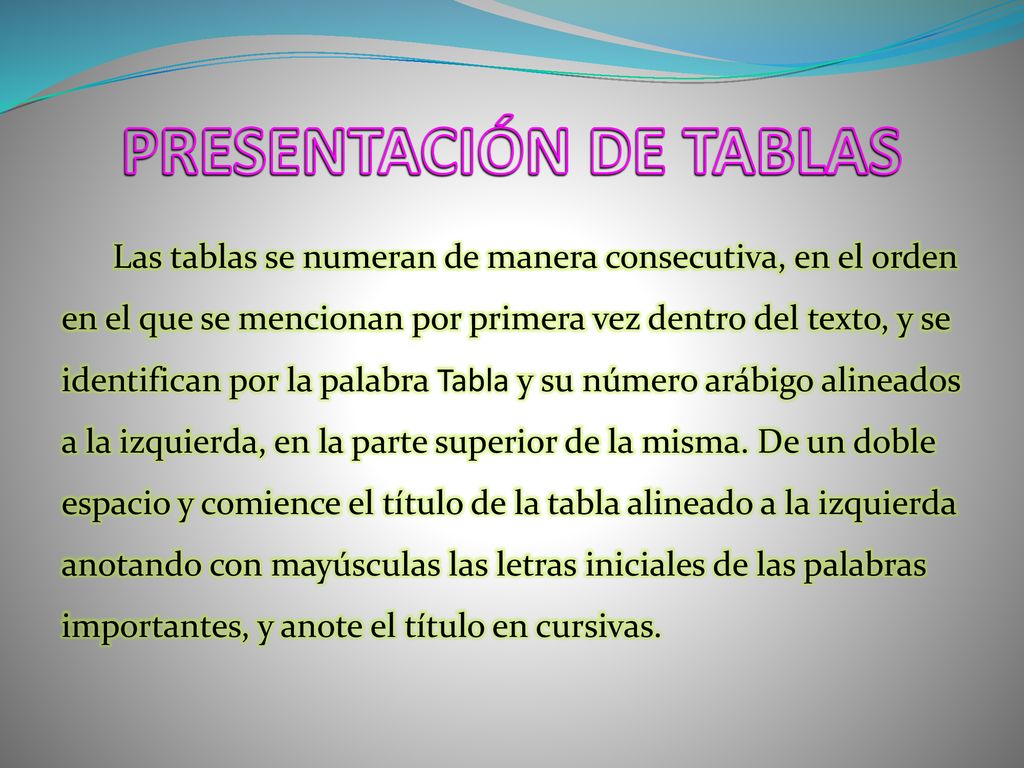 PRESENTACIÓN DE TABLAS

Las tablas se numeran de manera consecutiva, en el orden en el que se mencionan por primera vez dentro del texto, y se identifican por la palabra Tabla y su número arábigo alineados a la izquierda, en la parte superior de la misma. De un doble espacio y comience el título de la tabla alineado a la izquierda anotando con mayúsculas las letras iniciales de las palabras importantes, y anote el título en cursivas.